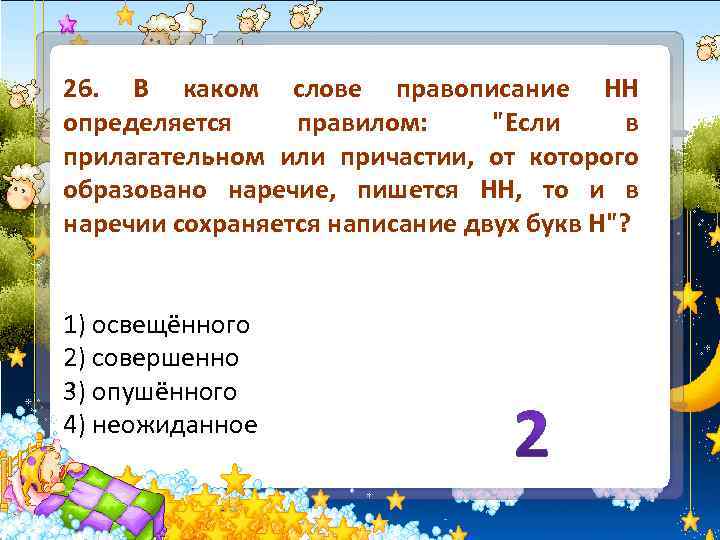 26. В каком слове правописание НН определяется правилом: "Если в прилагательном или причастии, от которого образовано наречие, пишется НН, то и в наречии сохраняется написание двух букв Н"?

1) освещённого
2) совершенно
3) опушённого
4) неожиданное

2